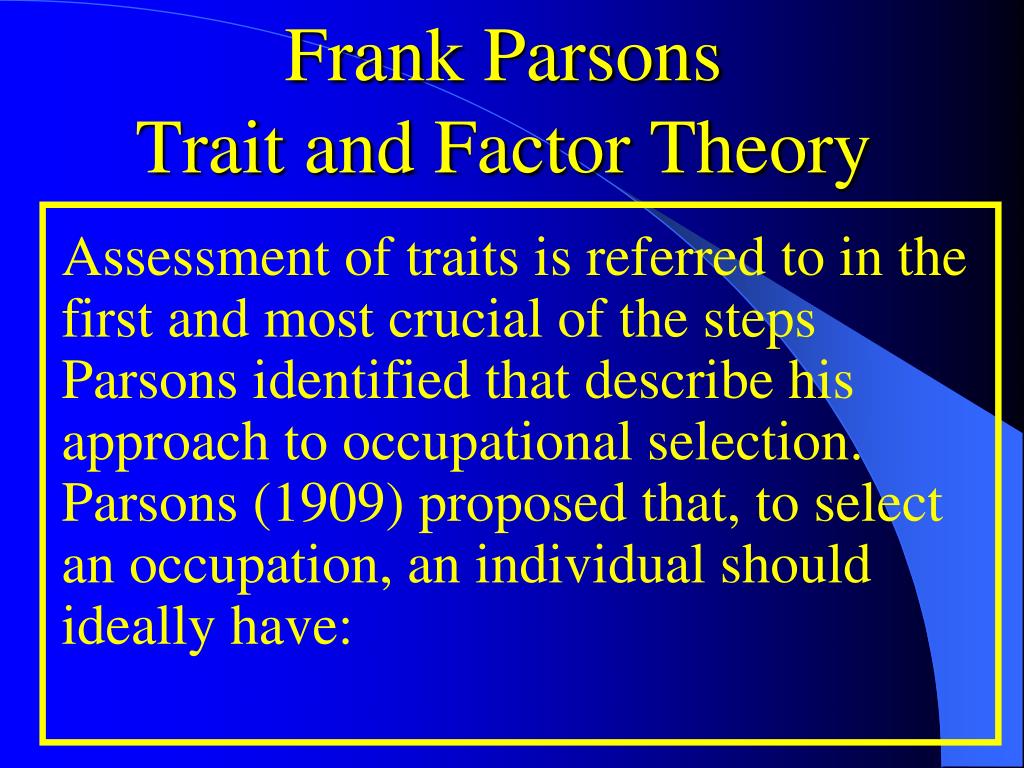 Frank Parsons
Trait and Factor Theory

Assessment of traits is referred to in the first and most crucial of the steps Parsons identified that describe his approach to occupational selection. Parsons (1909) proposed that, to select an occupation, an individual should ideally have: